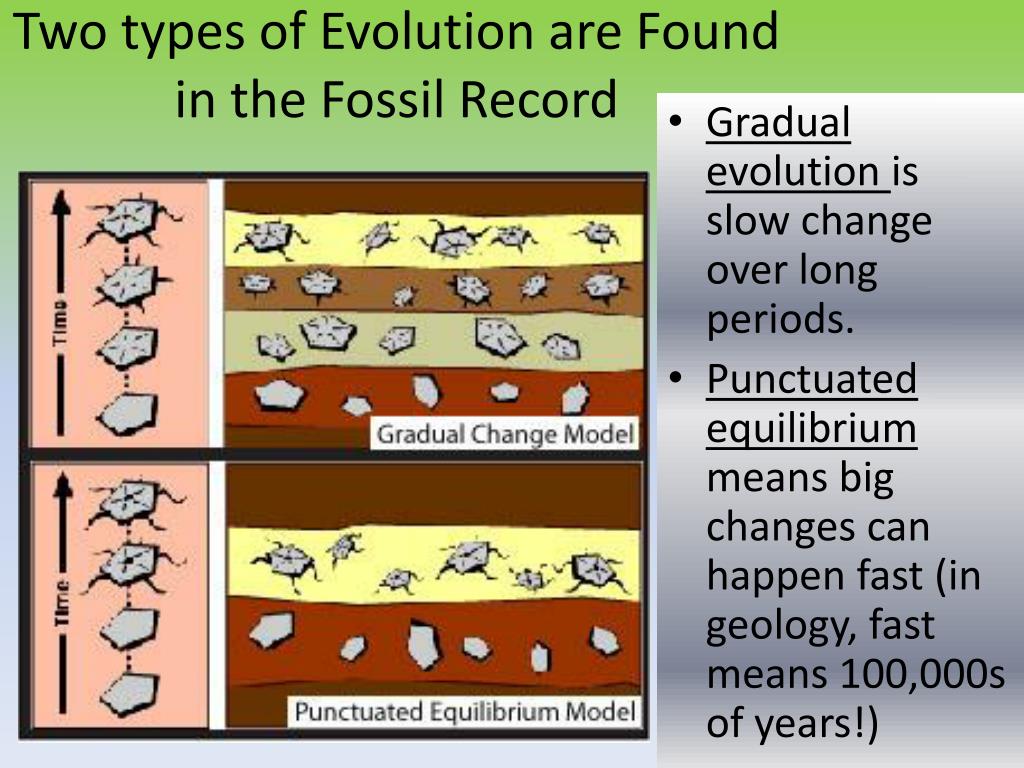 Two types of Evolution are Found in the Fossil Record

Time

Gradual Change Model

Time

Punctuated Equilibrium Model

• Gradual evolution is slow change over long periods.
• Punctuated equilibrium means big changes can happen fast (in geology, fast means 100,000s of years!)